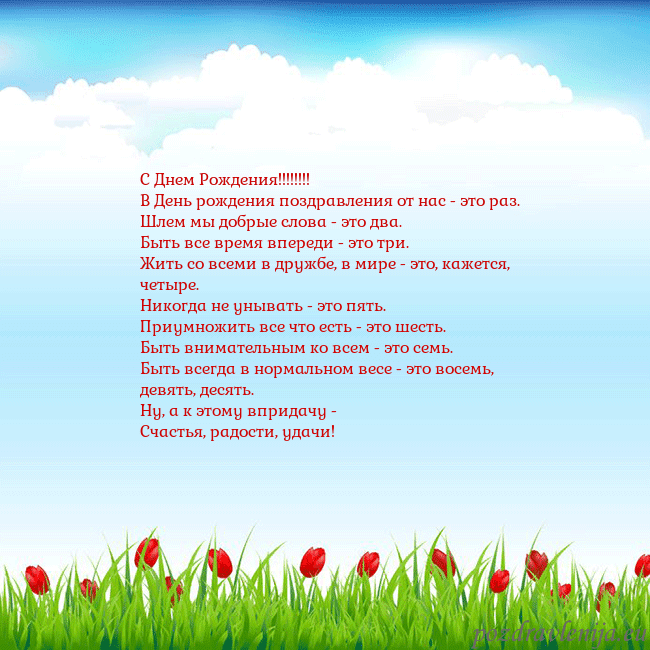 С Днем Рождения!!!!!!!!
В День рождения поздравления от нас - это раз.
Шлем мы добрые слова - это два.
Быть все время впереди - это три.
Жить со всеми в дружбе, в мире - это, кажется, четыре.
Никогда не унывать - это пять.
Приумножить все что есть - это шесть.
Быть внимательным ко всем - это семь.
Быть всегда в нормальном весе - это восемь, девять, десять.
Ну, а к этому впридачу -
Счастья, радости, удачи!

pozdravlenija.eu